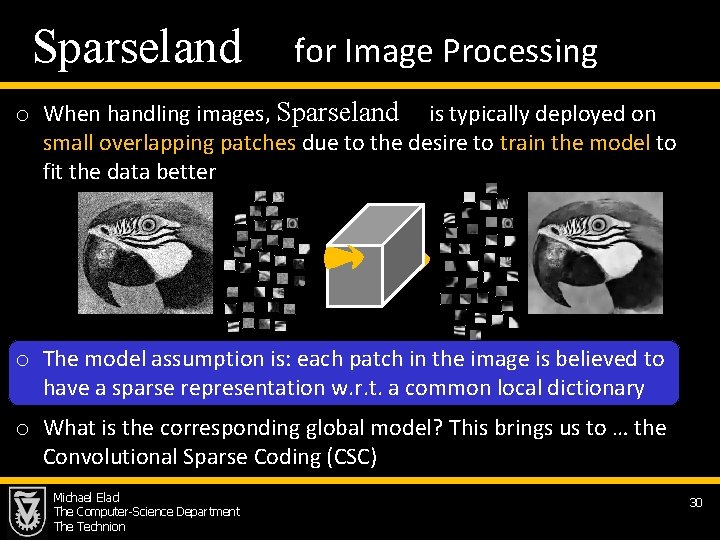 Sparseland for Image Processing

o When handling images, Sparseland is typically deployed on small overlapping patches due to the desire to train the model to fit the data better

o The model assumption is: each patch in the image is believed to have a sparse representation w.r.t. a common local dictionary

o What is the corresponding global model? This brings us to … the Convolutional Sparse Coding (CSC)

Michael Elad
The Computer-Science Department
The Technion

30